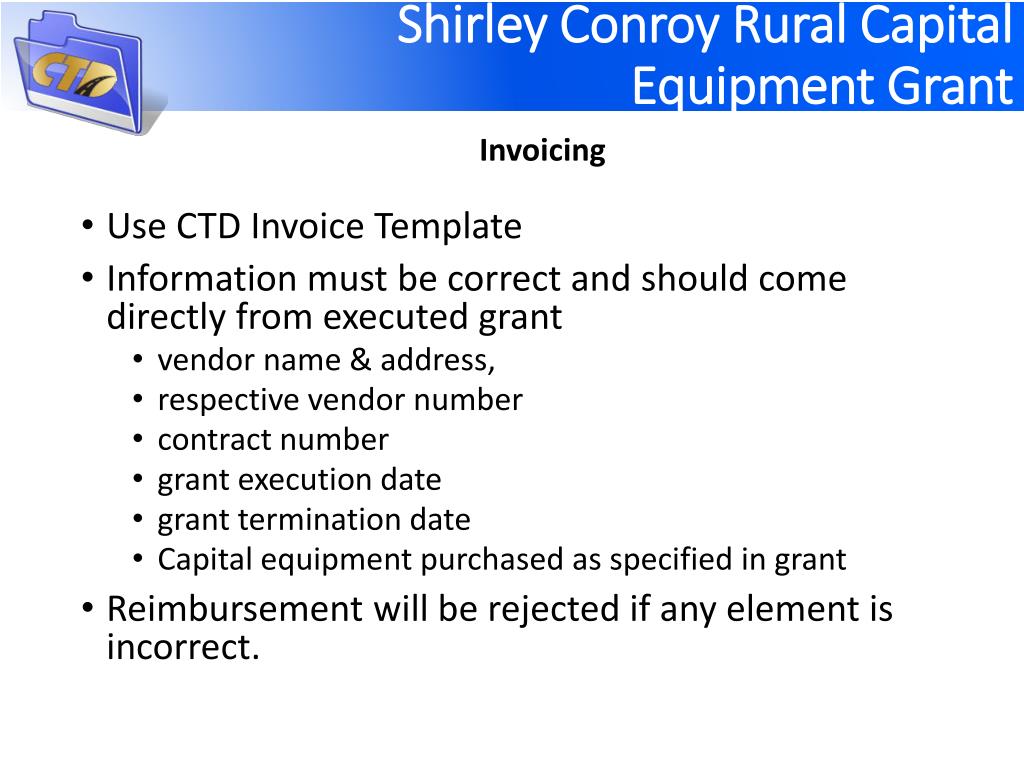 CTD

Shirley Conroy Rural Capital Equipment Grant

Invoicing

• Use CTD Invoice Template
• Information must be correct and should come directly from executed grant
  • vendor name & address,
  • respective vendor number
  • contract number
  • grant execution date
  • grant termination date
  • Capital equipment purchased as specified in grant
• Reimbursement will be rejected if any element is incorrect.